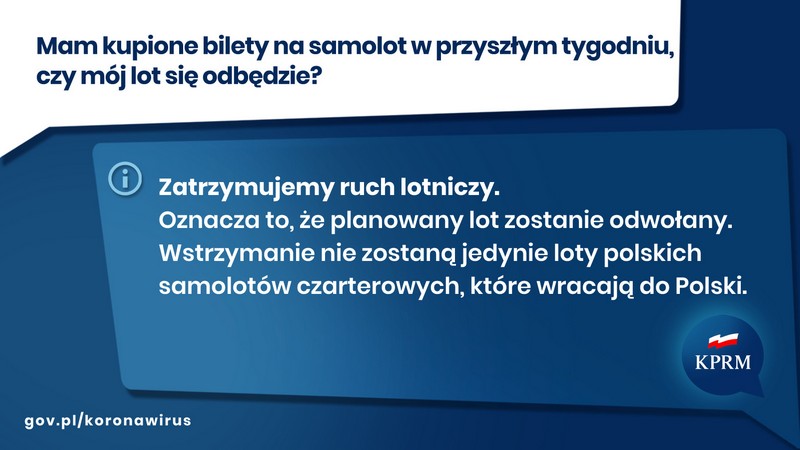 Mam kupione bilety na samolot w przyszłym tygodniu, czy mój lot się odbędzie?

Zatrzymujemy ruch lotniczy.
Oznacza to, że planowany lot zostanie odwołany. Wstrzymanie nie zostaną jedynie loty polskich samolotów czarterowych, które wracają do Polski.

KPRM

gov.pl/koronawirus